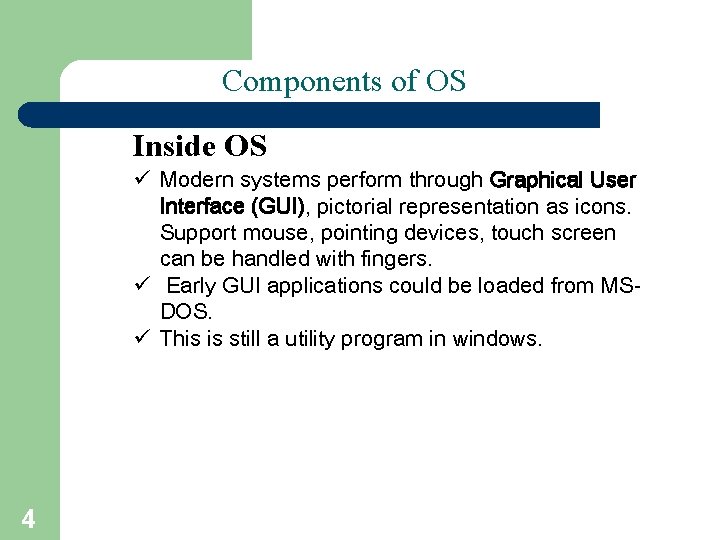 Components of OS

Inside OS

✓ Modern systems perform through Graphical User Interface (GUI), pictorial representation as icons. Support mouse, pointing devices, touch screen can be handled with fingers.

✓ Early GUI applications could be loaded from MS-DOS.

✓ This is still a utility program in windows.

4